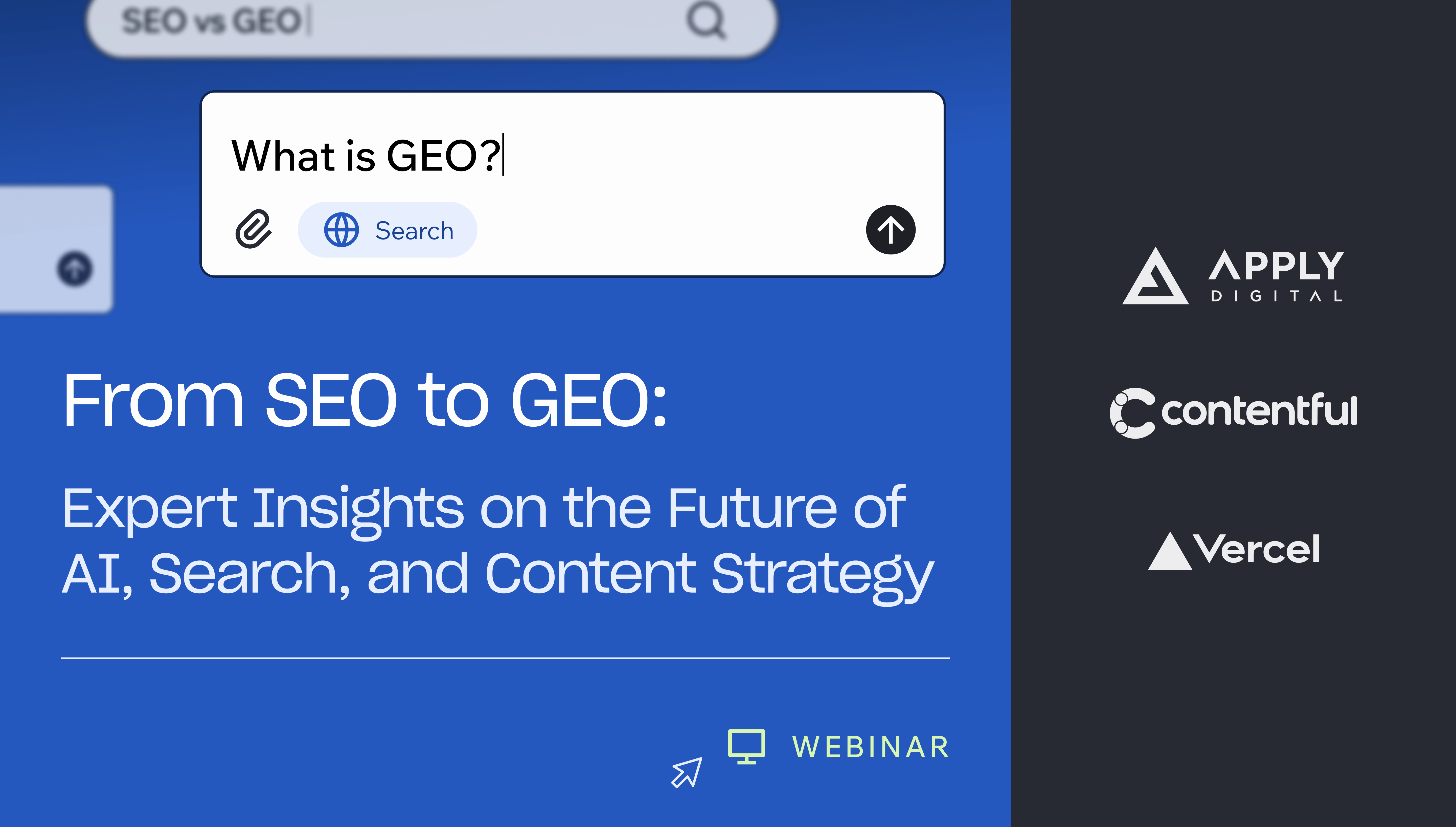 SEO vs GEO

What is GEO?

Search

From SEO to GEO:

Expert Insights on the Future of AI, Search, and Content Strategy

WEBINAR

APPLY DIGITAL

contentful

Vercel